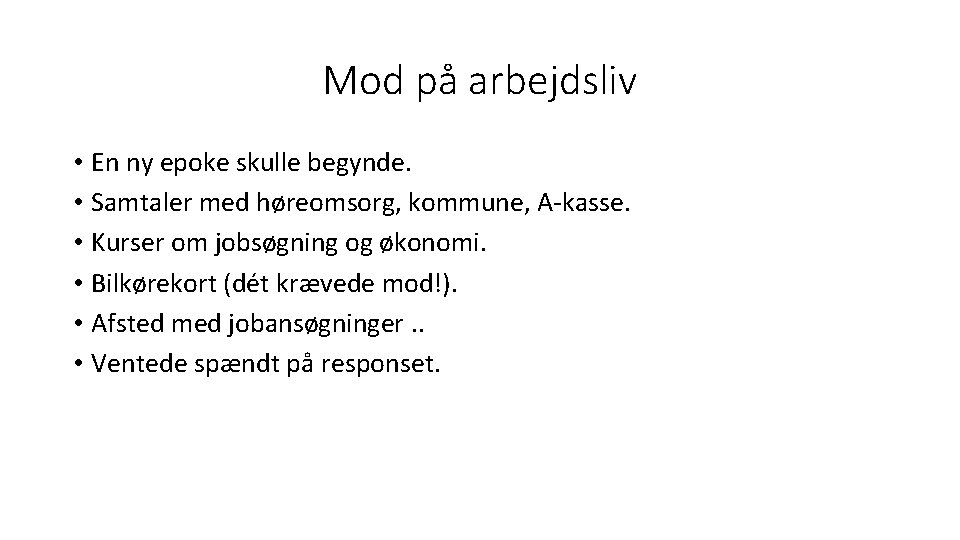 Mod på arbejdsliv

• En ny epoke skulle begynde.
• Samtaler med høreomsorg, kommune, A-kasse.
• Kurser om jobsøgning og økonomi.
• Bilkørekort (dét krævede mod!).
• Afsted med jobansøgninger ..
• Ventede spændt på responset.